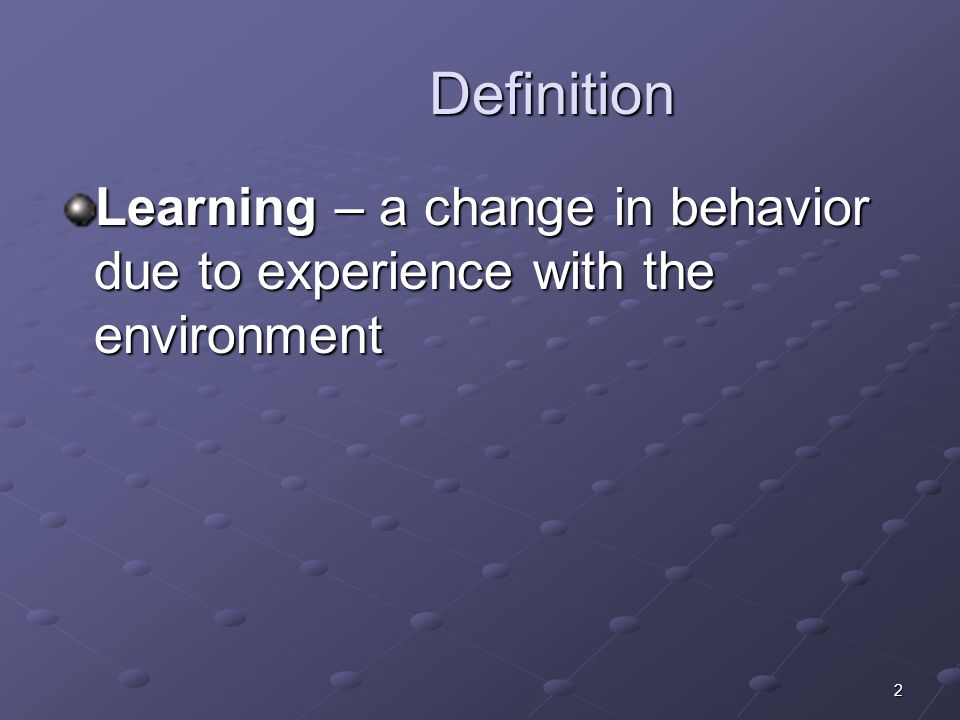 Definition

Learning – a change in behavior due to experience with the environment

2